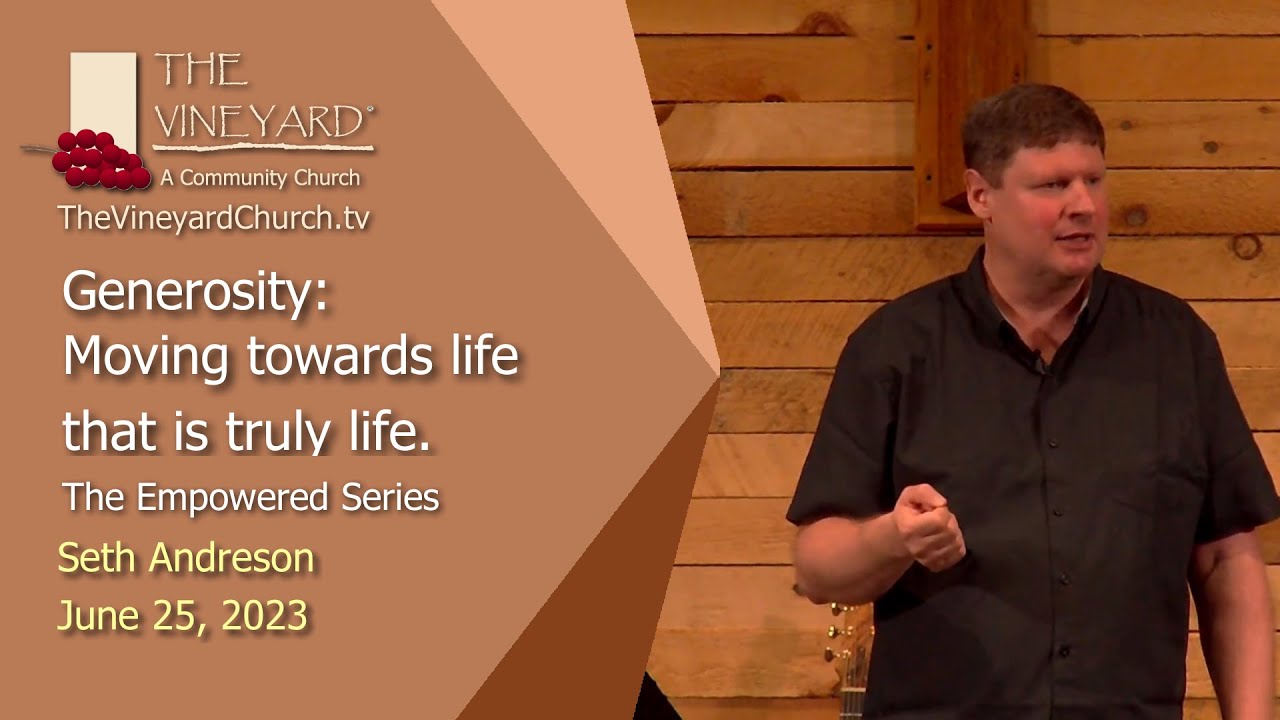 THE VINEYARD®
A Community Church
TheVineyardChurch.tv

Generosity:
Moving towards life that is truly life.

The Empowered Series

Seth Andreson
June 25, 2023